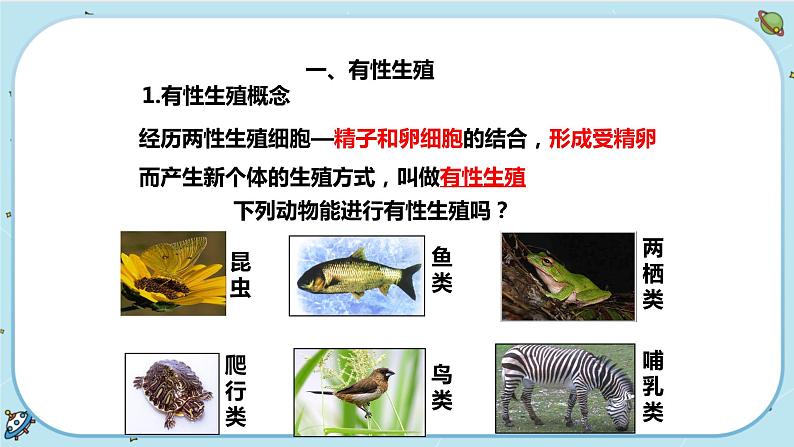 一、有性生殖

1.有性生殖概念

经历两性生殖细胞—精子和卵细胞的结合，形成受精卵而产生新个体的生殖方式，叫做有性生殖

下列动物能进行有性生殖吗？

昆虫

鱼类

两栖类

爬行类

鸟类

哺乳类